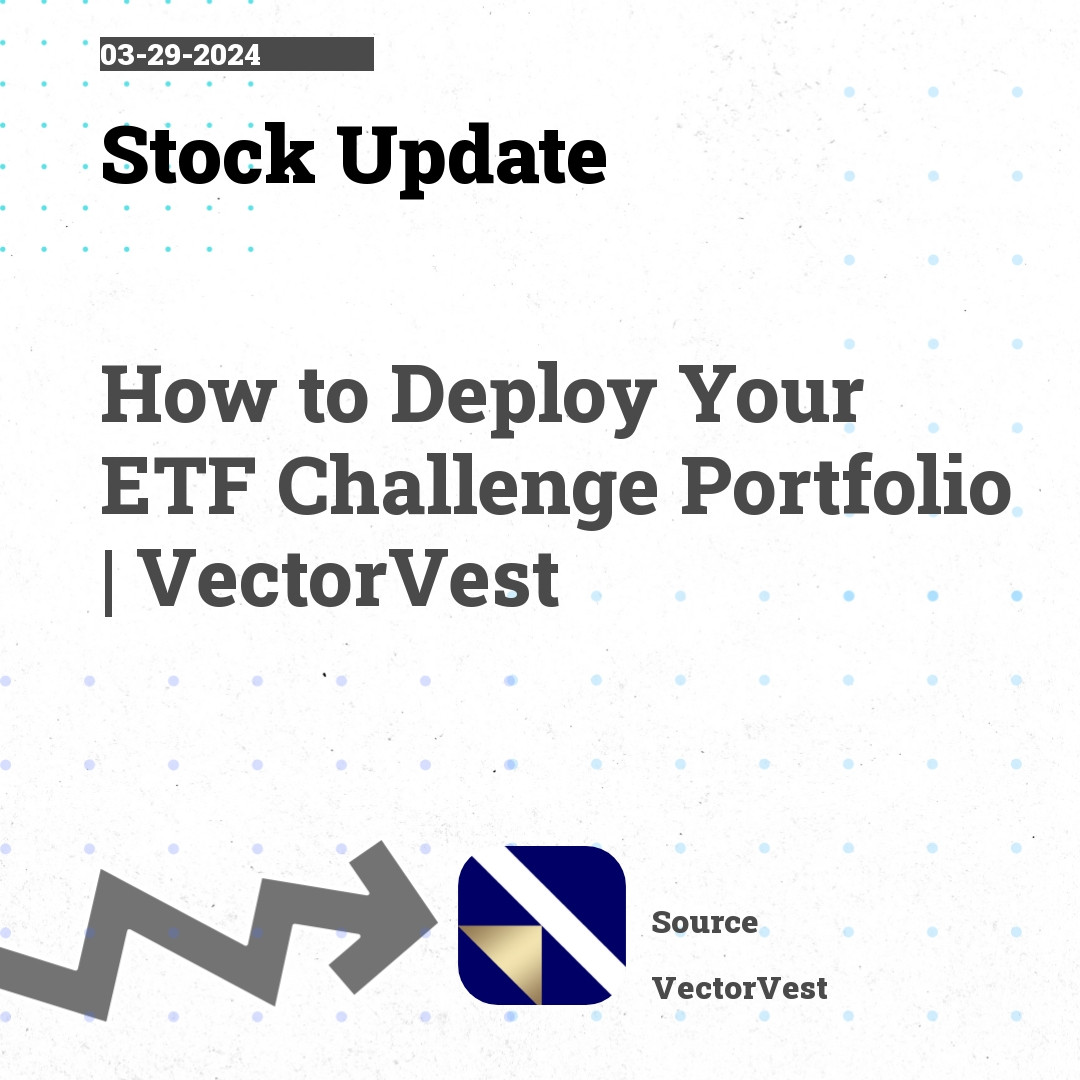 03-29-2024

Stock Update

How to Deploy Your ETF Challenge Portfolio | VectorVest

Source

VectorVest